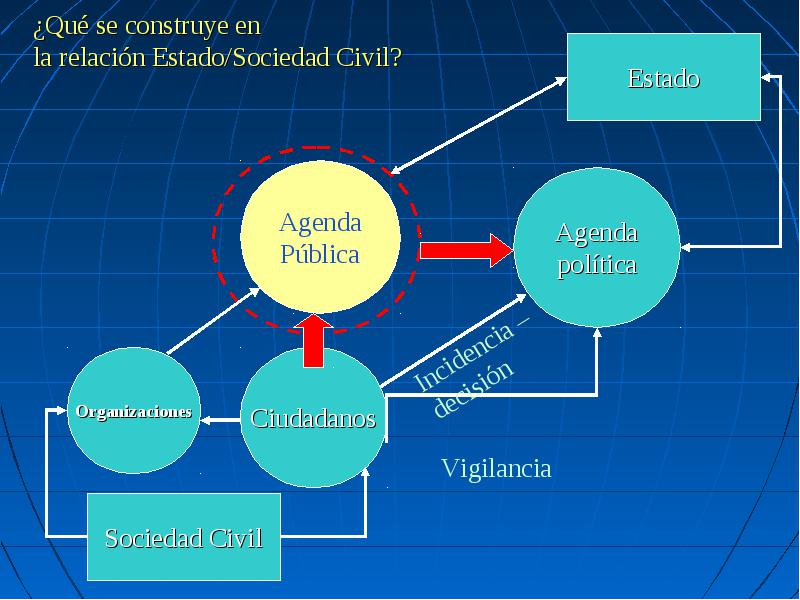 ¿Qué se construye en la relación Estado/Sociedad Civil?

Estado

Agenda Pública

Agenda política

Incidencia – decisión

Organizaciones

Ciudadanos

Vigilancia

Sociedad Civil